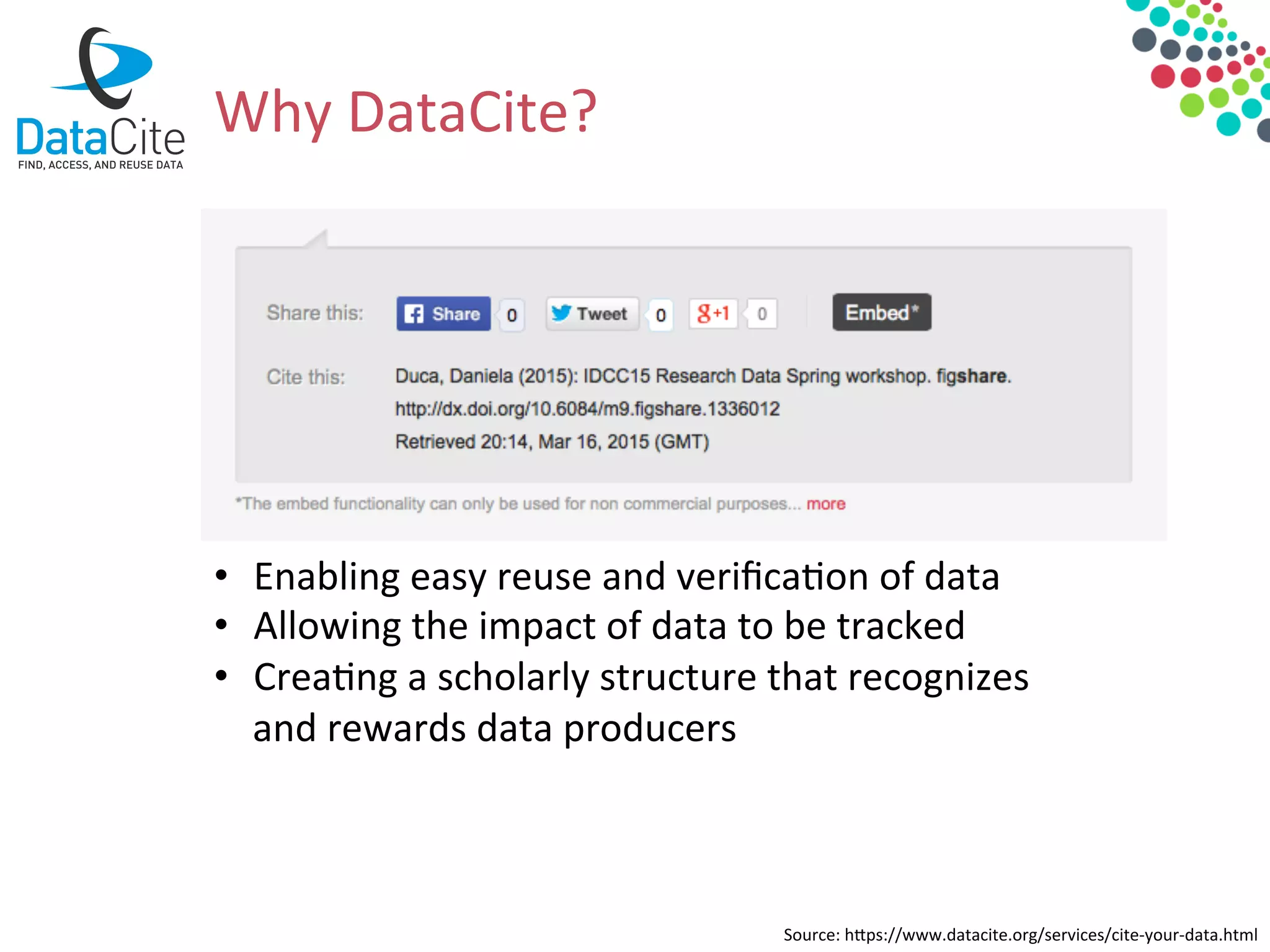 DataCite
FIND, ACCESS, AND REUSE DATA

Why DataCite?

Share this: Share 0 Tweet 0 g+1 0 Embed*

Cite this: Duca, Daniela (2015): IDCC15 Research Data Spring workshop. figshare. http://dx.doi.org/10.6084/m9.figshare.1336012 Retrieved 20:14, Mar 16, 2015 (GMT)

*The embed functionality can only be used for non commercial purposes... more

• Enabling easy reuse and verification of data
• Allowing the impact of data to be tracked
• Creating a scholarly structure that recognizes and rewards data producers

Source: https://www.datacite.org/services/cite-your-data.html